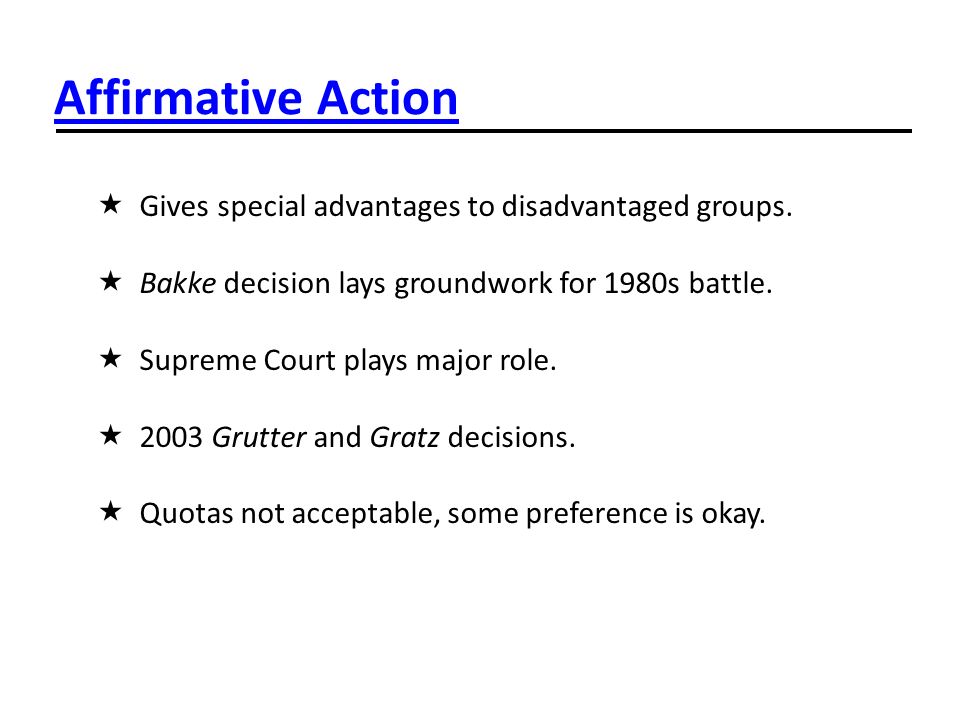 Affirmative Action

★ Gives special advantages to disadvantaged groups.

★ Bakke decision lays groundwork for 1980s battle.

★ Supreme Court plays major role.

★ 2003 Grutter and Gratz decisions.

★ Quotas not acceptable, some preference is okay.